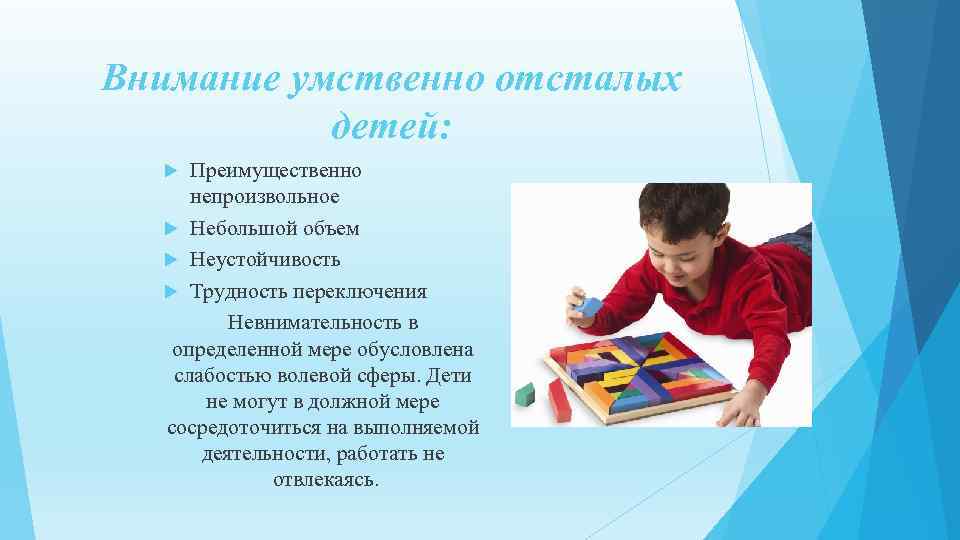 Внимание умственно отсталых детей:

Преимущественно непроизвольное

Небольшой объем

Неустойчивость

Трудность переключения

Невнимательность в определенной мере обусловлена слабостью волевой сферы. Дети не могут в должной мере сосредоточиться на выполняемой деятельности, работать не отвлекаясь.